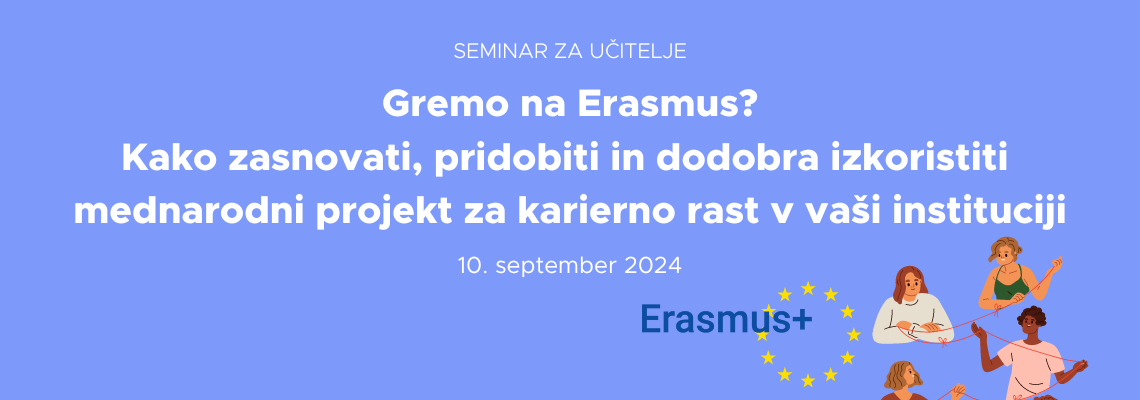 SEMINAR ZA UČITELJE

Gremo na Erasmus?
Kako zasnovati, pridobiti in dodobra izkoristiti mednarodni projekt za karierno rast v vaši instituciji

10. september 2024

Erasmus+